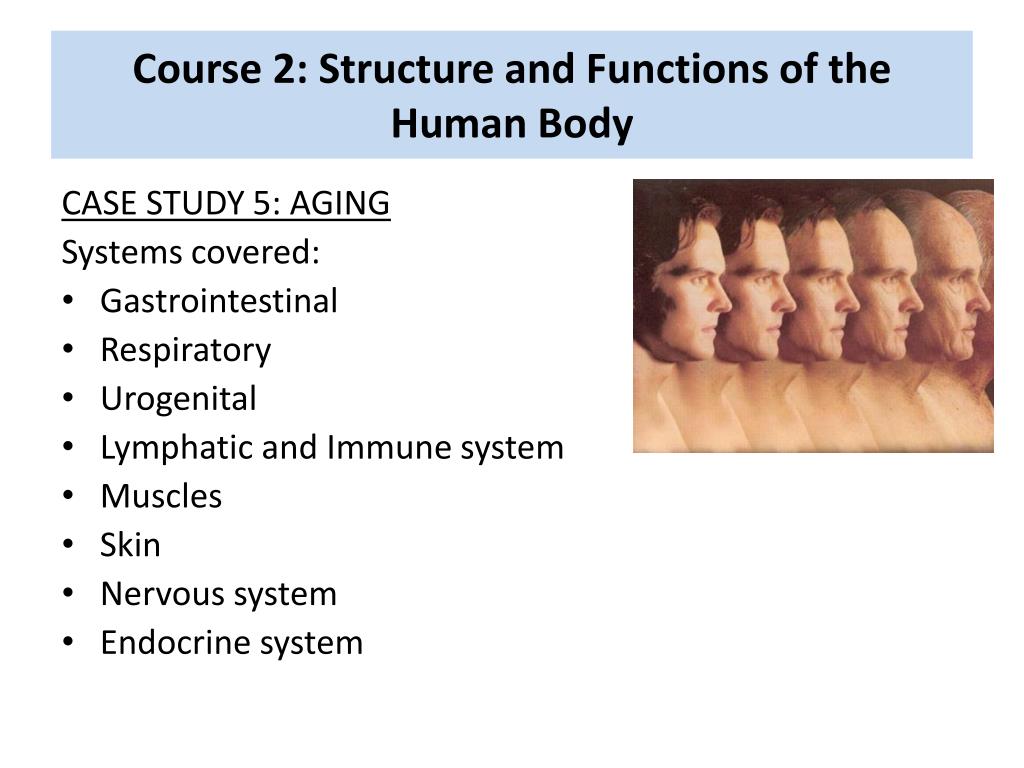 Course 2: Structure and Functions of the Human Body

CASE STUDY 5: AGING
Systems covered:
• Gastrointestinal
• Respiratory
• Urogenital
• Lymphatic and Immune system
• Muscles
• Skin
• Nervous system
• Endocrine system